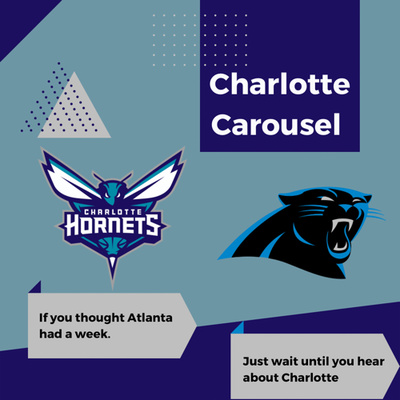 Charlotte Carousel

CHARLOTTE HORNETS

If you thought Atlanta had a week.

Just wait until you hear about Charlotte